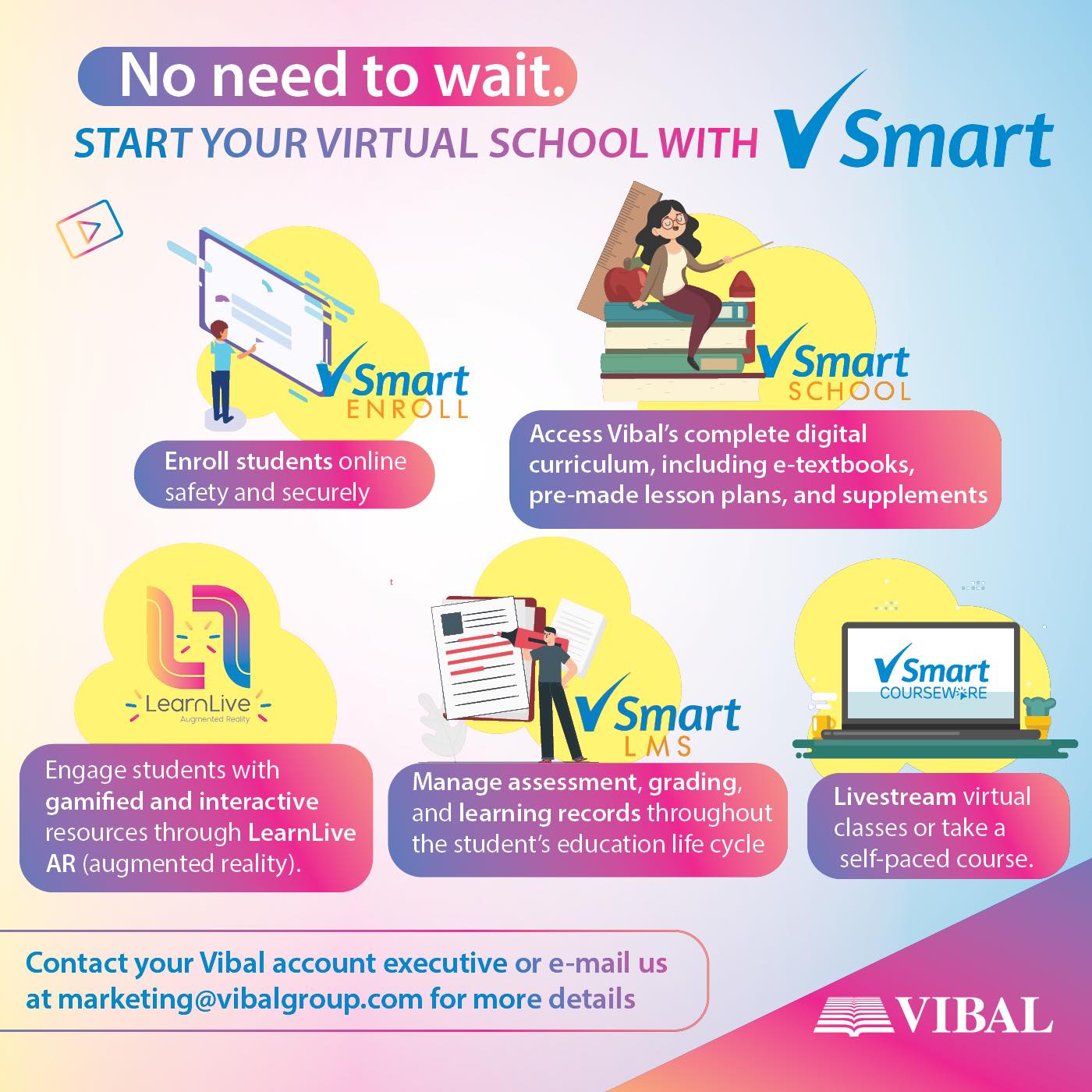 No need to wait.

START YOUR VIRTUAL SCHOOL WITH VSmart

VSmart ENROLL

Enroll students online safety and securely

VSmart SCHOOL

Access Vibal's complete digital curriculum, including e-textbooks, pre-made lesson plans, and supplements

LearnLive Augmented Reality

Engage students with gamified and interactive resources through LearnLive AR (augmented reality).

VSmart LMS

Manage assessment, grading, and learning records throughout the student's education life cycle

VSmart COURSEWARE

Livestream virtual classes or take a self-paced course.

Contact your Vibal account executive or e-mail us at marketing@vibalgroup.com for more details

VIBAL